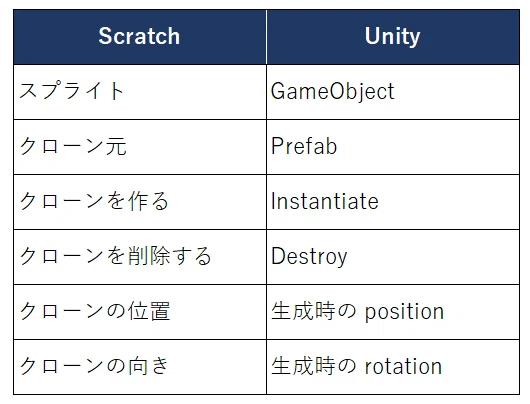 | Scratch | Unity |
|---|---|
| スプライト | GameObject |
| クローン元 | Prefab |
| クローンを作る | Instantiate |
| クローンを削除する | Destroy |
| クローンの位置 | 生成時の position |
| クローンの向き | 生成時の rotation |